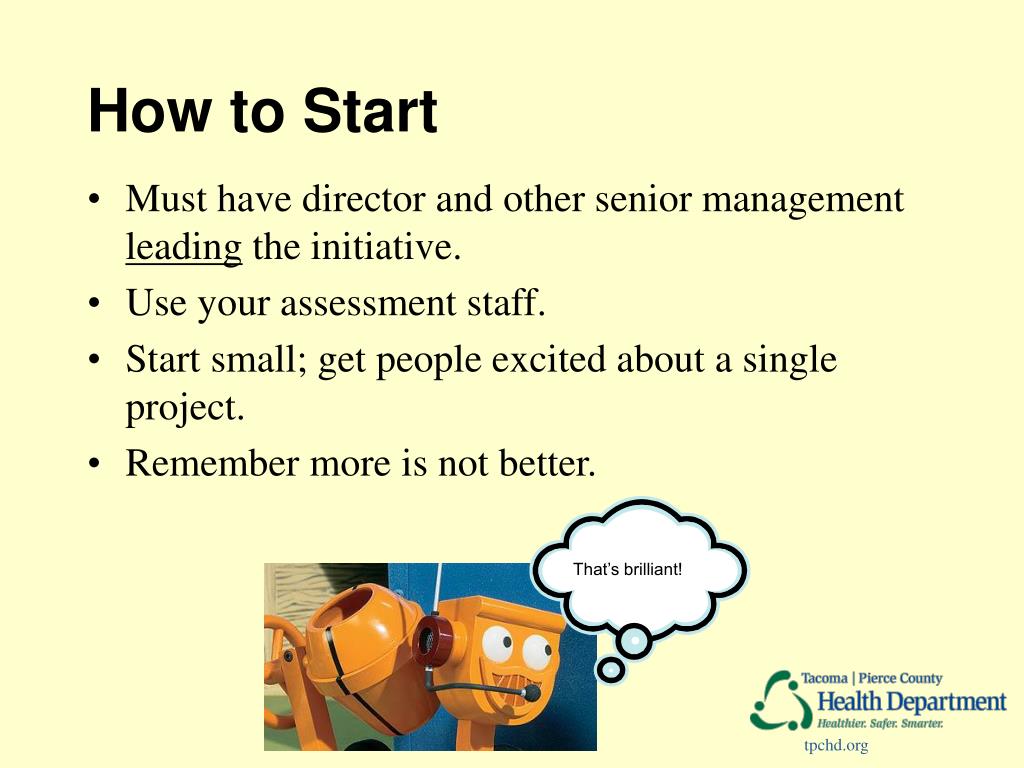 How to Start

• Must have director and other senior management leading the initiative.
• Use your assessment staff.
• Start small; get people excited about a single project.
• Remember more is not better.

That's brilliant!

Tacoma | Pierce County
Health Department
Healthier. Safer. Smarter.
tpchd.org